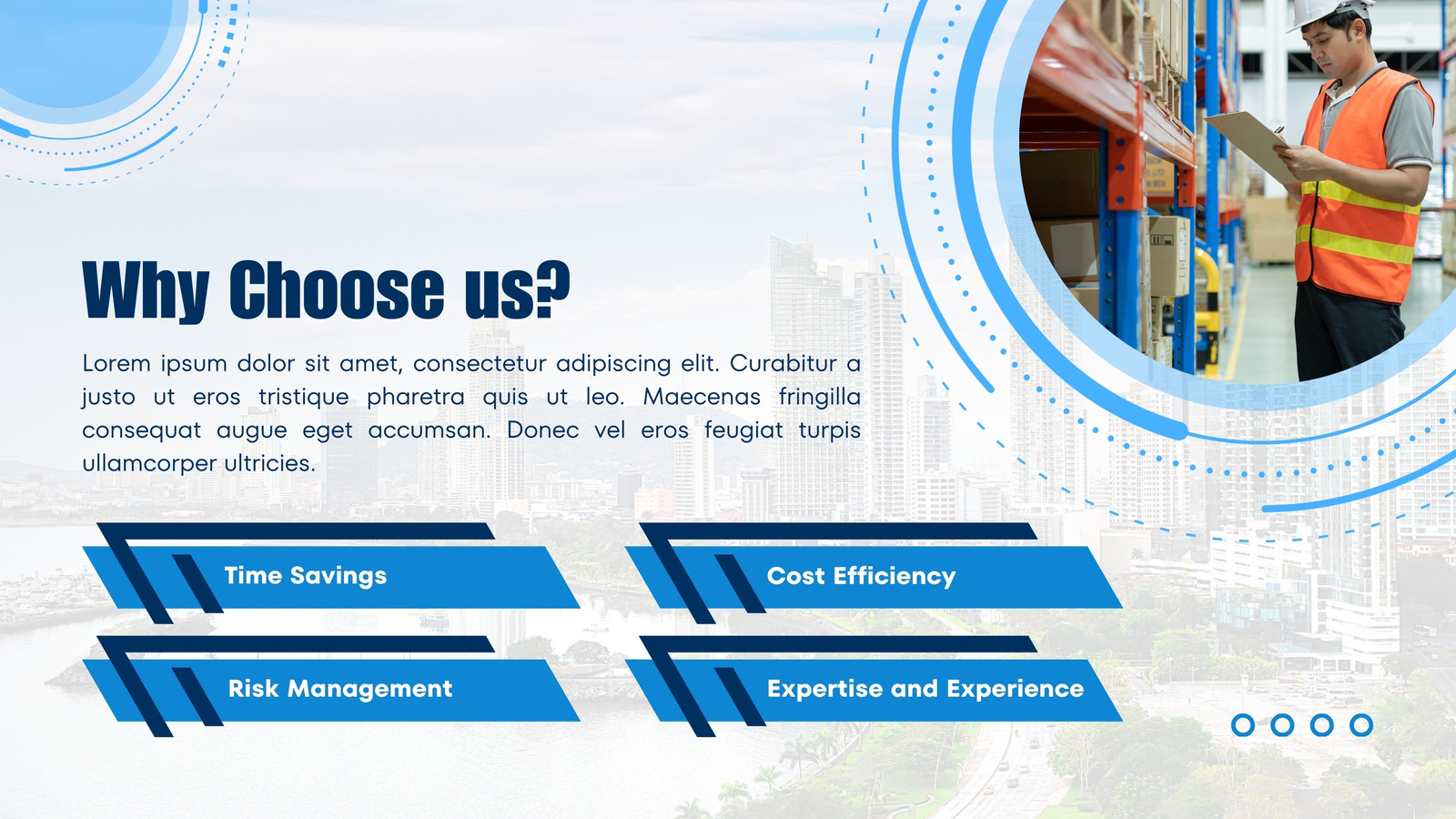 Why Choose us?

Lorem ipsum dolor sit amet, consectetur adipiscing elit. Curabitur a justo ut eros tristique pharetra quis ut leo. Maecenas fringilla consequat augue eget accumsan. Donec vel eros feugiat turpis ullamcorper ultricies.

Time Savings

Cost Efficiency

Risk Management

Expertise and Experience